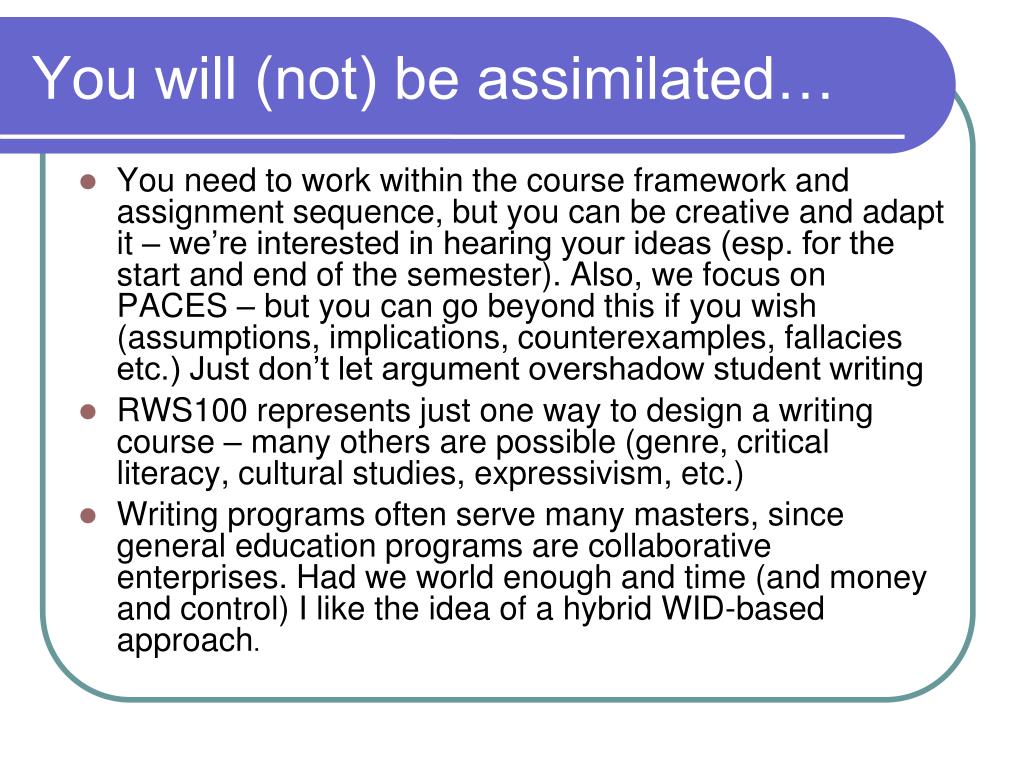 You will (not) be assimilated…

- You need to work within the course framework and assignment sequence, but you can be creative and adapt it – we're interested in hearing your ideas (esp. for the start and end of the semester). Also, we focus on PACES – but you can go beyond this if you wish (assumptions, implications, counterexamples, fallacies etc.) Just don't let argument overshadow student writing
- RWS100 represents just one way to design a writing course – many others are possible (genre, critical literacy, cultural studies, expressivism, etc.)
- Writing programs often serve many masters, since general education programs are collaborative enterprises. Had we world enough and time (and money and control) I like the idea of a hybrid WID-based approach.